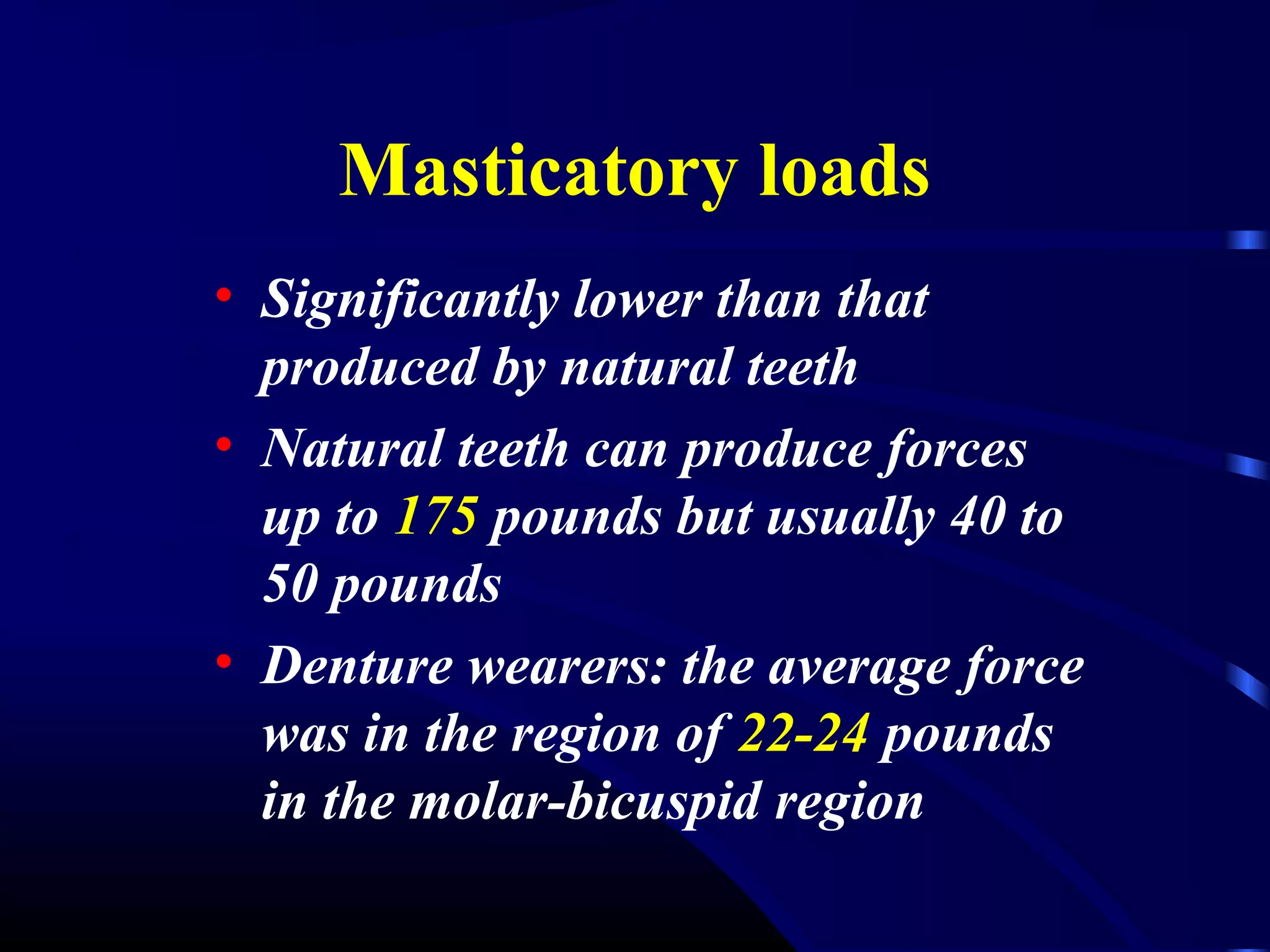 Masticatory loads

• Significantly lower than that produced by natural teeth

• Natural teeth can produce forces up to 175 pounds but usually 40 to 50 pounds

• Denture wearers: the average force was in the region of 22-24 pounds in the molar-bicuspid region